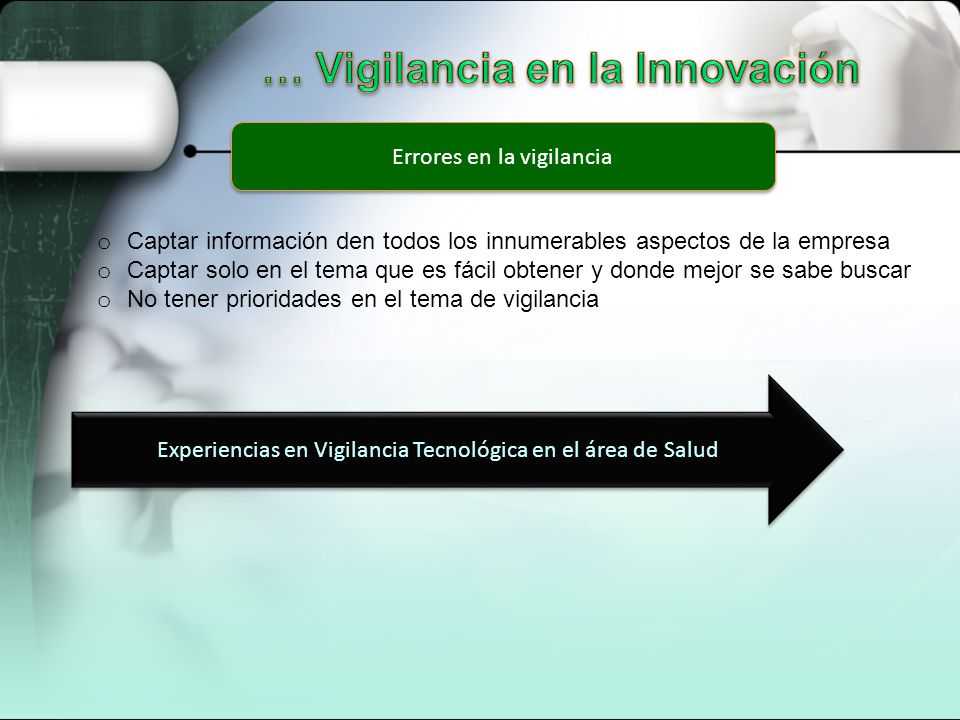 … Vigilancia en la Innovación

Errores en la vigilancia

o Captar información den todos los innumerables aspectos de la empresa
o Captar solo en el tema que es fácil obtener y donde mejor se sabe buscar
o No tener prioridades en el tema de vigilancia

Experiencias en Vigilancia Tecnológica en el área de Salud